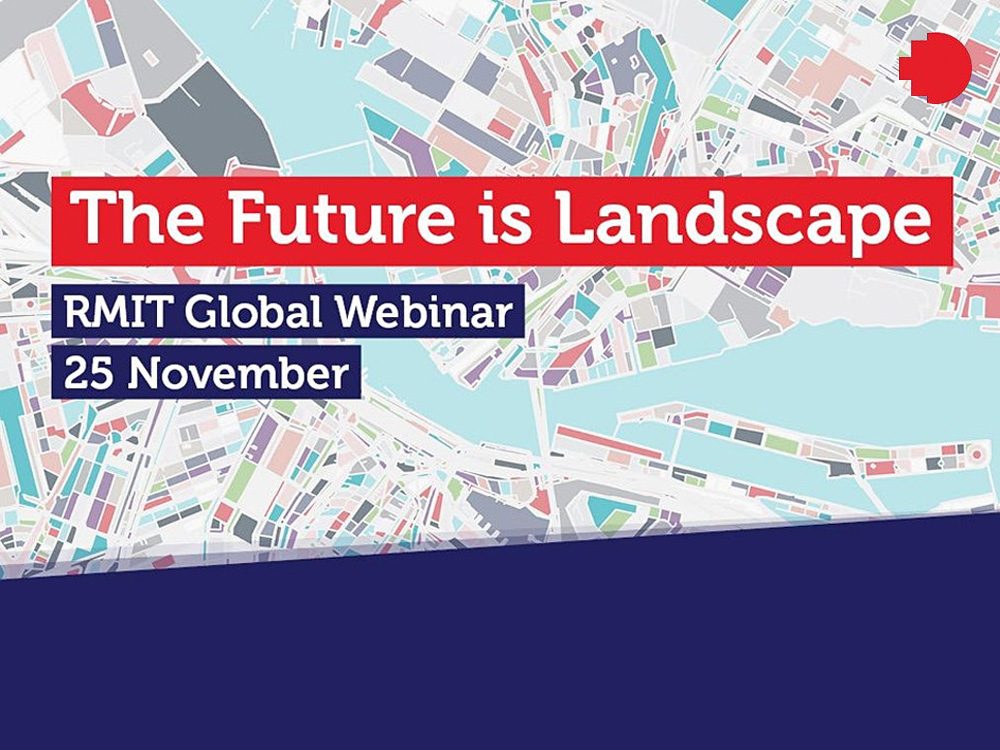 The Future is Landscape

RMIT Global Webinar

25 November